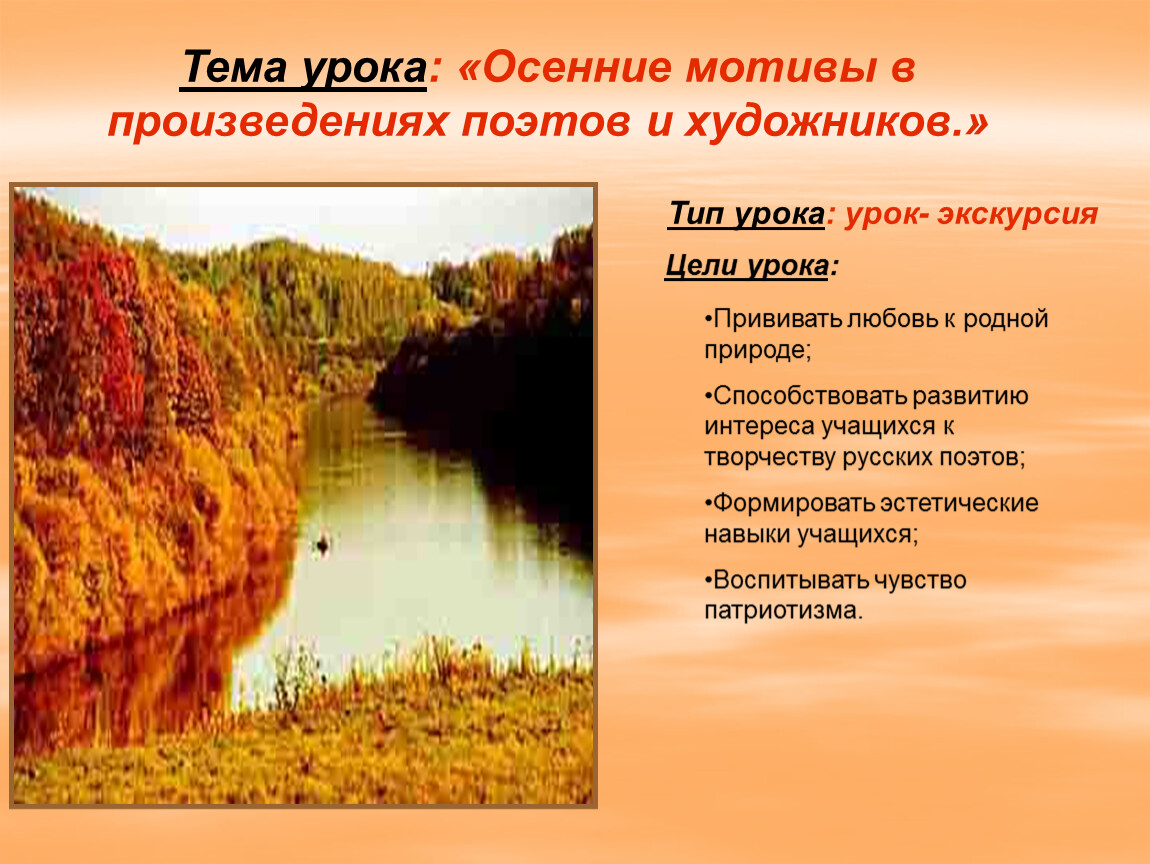 Тема урока: «Осенние мотивы в произведениях поэтов и художников.»

Тип урока: урок- экскурсия

Цели урока:

•Прививать любовь к родной природе;

•Способствовать развитию интереса учащихся к творчеству русских поэтов;

•Формировать эстетические навыки учащихся;

•Воспитывать чувство патриотизма.